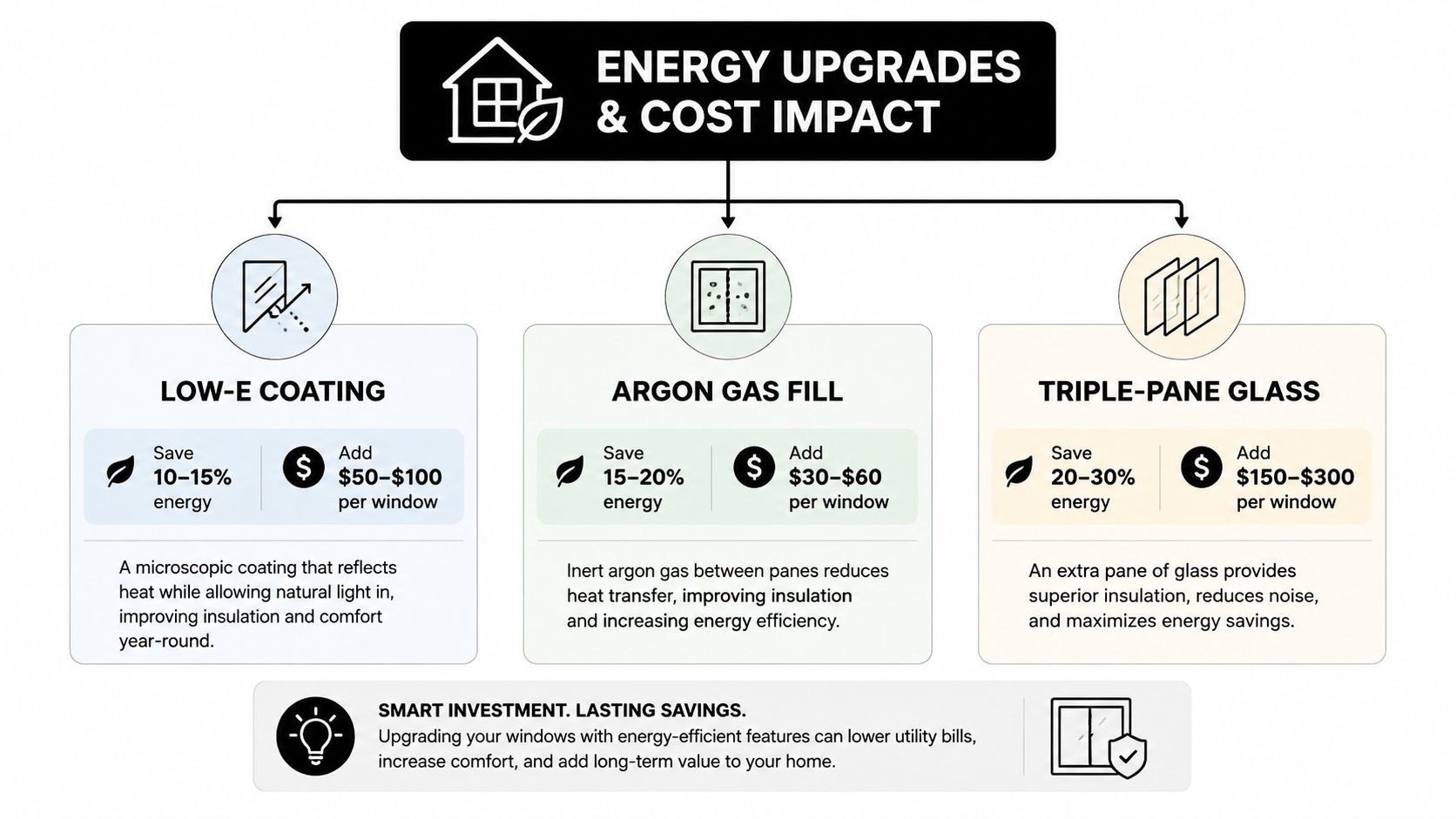 ENERGY UPGRADES & COST IMPACT

LOW-E COATING

Save 10–15% energy

Add \$50–\$100 per window

A microscopic coating that reflects heat while allowing natural light in, improving insulation and comfort year-round.

ARGON GAS FILL

Save 15–20% energy

Add \$30–\$60 per window

Inert argon gas between panes reduces heat transfer, improving insulation and increasing energy efficiency.

TRIPLE-PANE GLASS

Save 20–30% energy

Add \$150–\$300 per window

An extra pane of glass provides superior insulation, reduces noise, and maximizes energy savings.

SMART INVESTMENT. LASTING SAVINGS.
Upgrading your windows with energy-efficient features can lower utility bills, increase comfort, and add long-term value to your home.